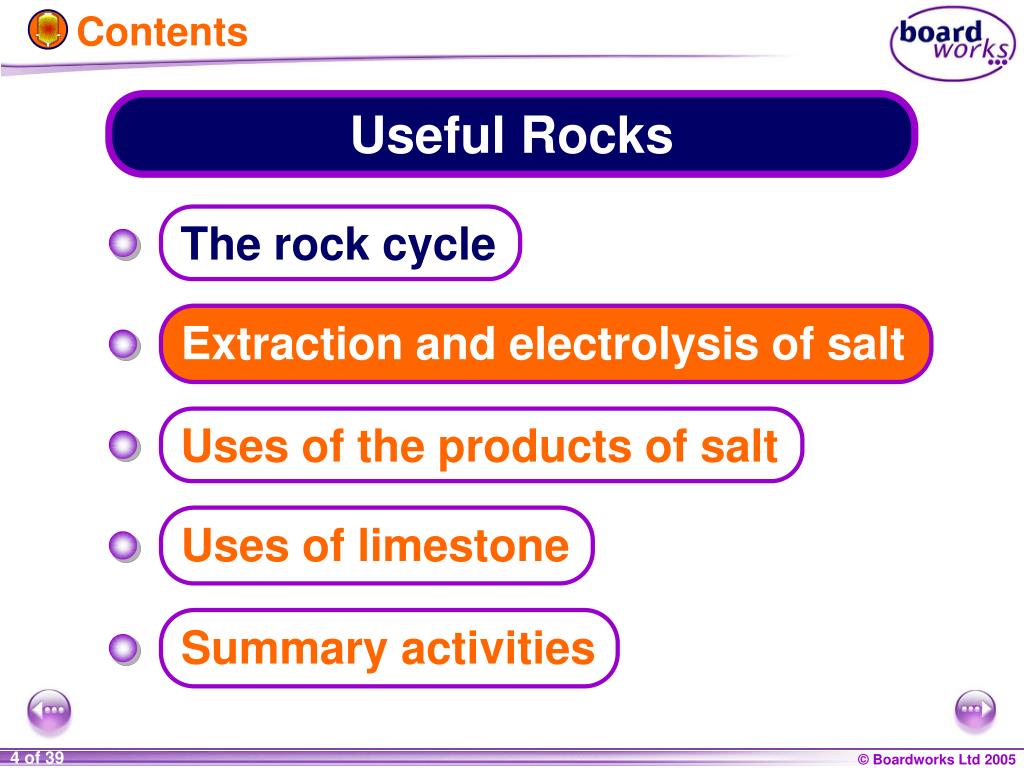 Contents

board works

Useful Rocks

The rock cycle

Extraction and electrolysis of salt

Uses of the products of salt

Uses of limestone

Summary activities

4 of 39

© Boardworks Ltd 2005